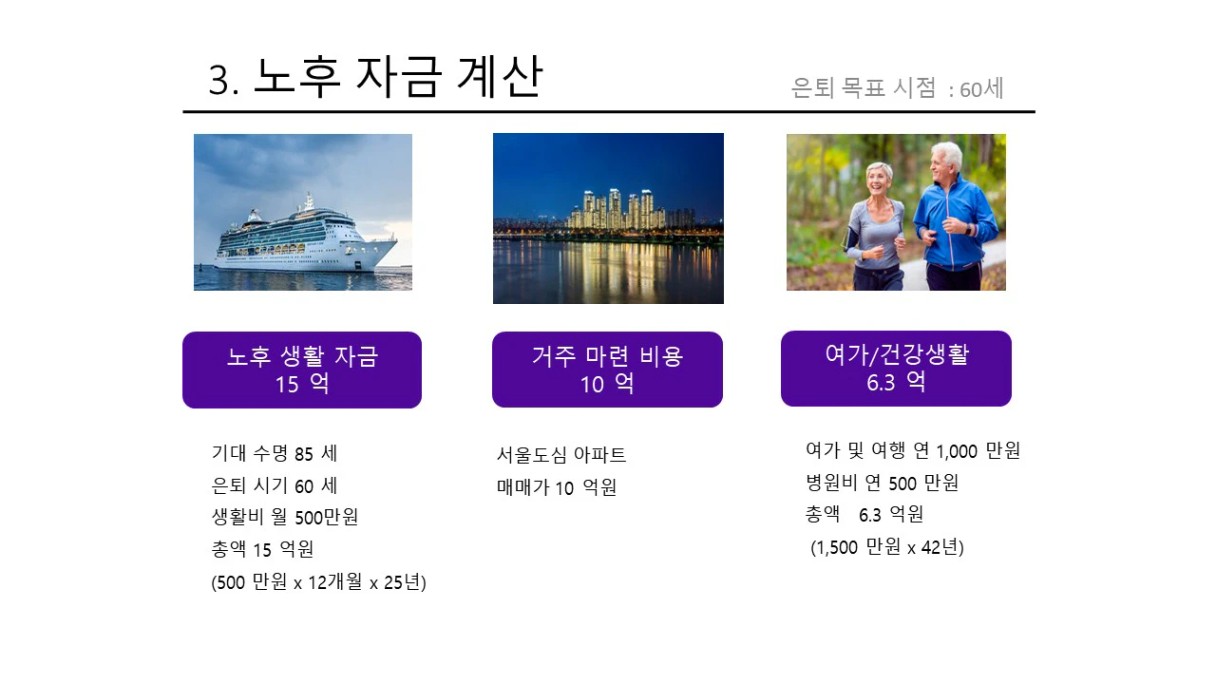 3. 노후 자금 계산

은퇴 목표 시점 : 60세

노후 생활 자금
15 억

기대 수명 85 세
은퇴 시기 60 세
생활비 월 500만원
총액 15 억원
(500 만원 x 12개월 x 25년)

거주 마련 비용
10 억

서울도심 아파트
매매가 10 억원

여가/건강생활
6.3 억

여가 및 여행 연 1,000 만원
병원비 연 500 만원
총액 6.3 억원
(1,500 만원 x 42년)